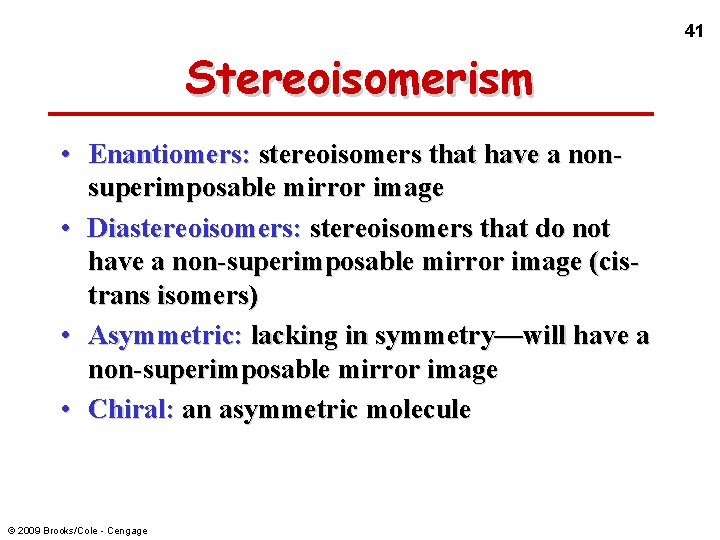 41

Stereoisomerism

• Enantiomers: stereoisomers that have a non-superimposable mirror image

• Diastereoisomers: stereoisomers that do not have a non-superimposable mirror image (cis-trans isomers)

• Asymmetric: lacking in symmetry—will have a non-superimposable mirror image

• Chiral: an asymmetric molecule

© 2009 Brooks/Cole - Cengage